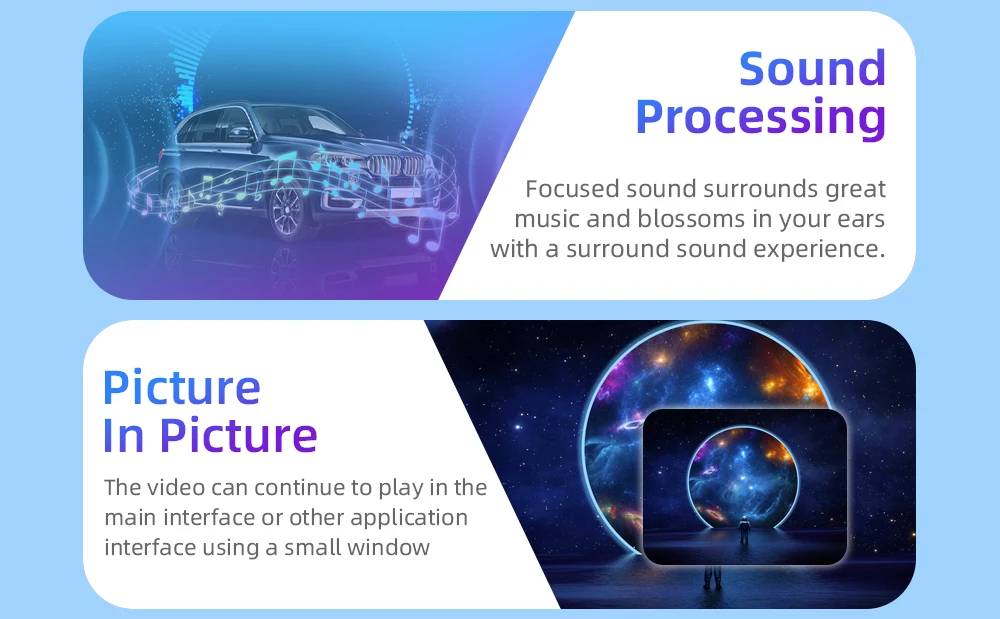 Sound Processing

Focused sound surrounds great music and blossoms in your ears with a surround sound experience.

Picture In Picture

The video can continue to play in the main interface or other application interface using a small window